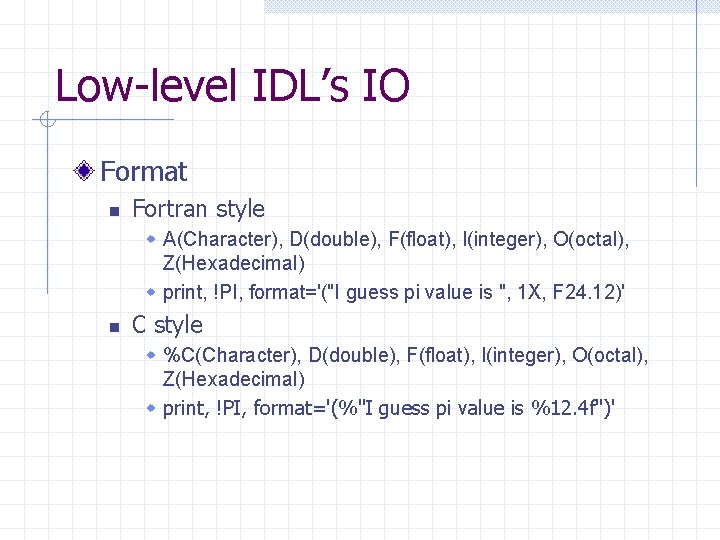 Low-level IDL's IO

Format

Fortran style

A(Character), D(double), F(float), I(integer), O(octal), Z(Hexadecimal)

print, !PI, format='("I guess pi value is ", 1X, F24.12)'

C style

%C(Character), D(double), F(float), I(integer), O(octal), Z(Hexadecimal)

print, !PI, format='(%"I guess pi value is %12.4f")'